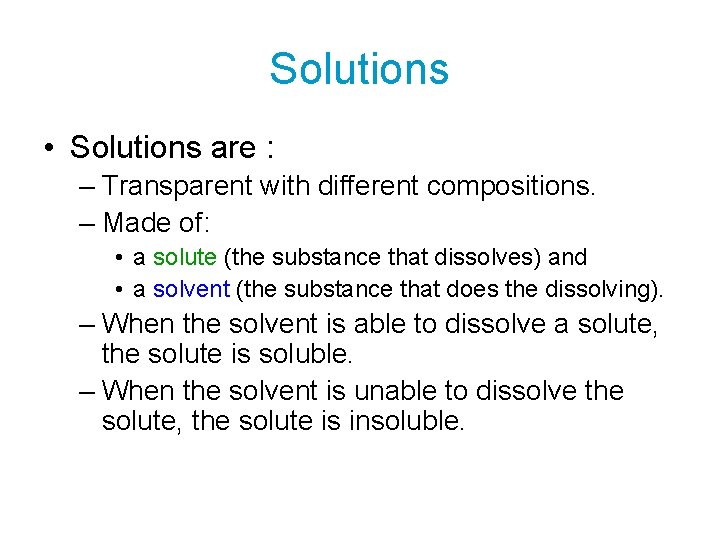 Solutions

• Solutions are :
– Transparent with different compositions.
– Made of:
• a solute (the substance that dissolves) and
• a solvent (the substance that does the dissolving).
– When the solvent is able to dissolve a solute, the solute is soluble.
– When the solvent is unable to dissolve the solute, the solute is insoluble.